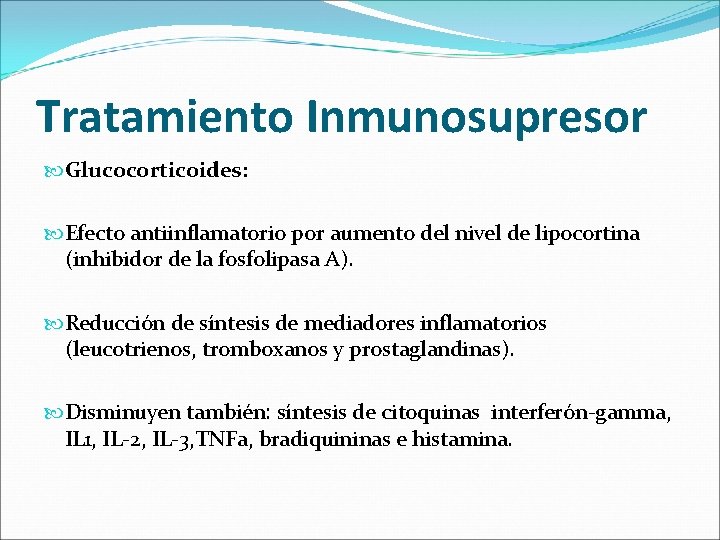 Tratamiento Inmunosupresor

Glucocorticoides:

Efecto antiinflamatorio por aumento del nivel de lipocortina (inhibidor de la fosfolipasa A).

Reducción de síntesis de mediadores inflamatorios (leucotrienos, tromboxanos y prostaglandinas).

Disminuyen también: síntesis de citoquinas interferón-gamma, IL1, IL-2, IL-3,TNFa, bradiquininas e histamina.